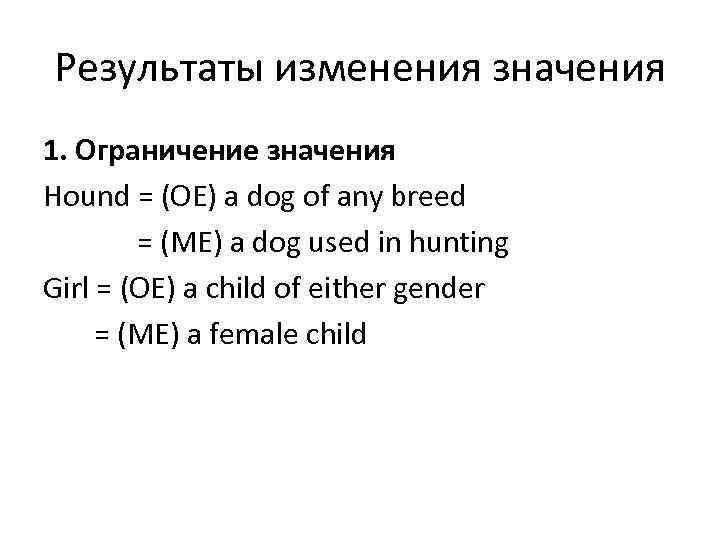 Результаты изменения значения

1. Ограничение значения

Hound = (OE) a dog of any breed
= (ME) a dog used in hunting

Girl = (OE) a child of either gender
= (ME) a female child